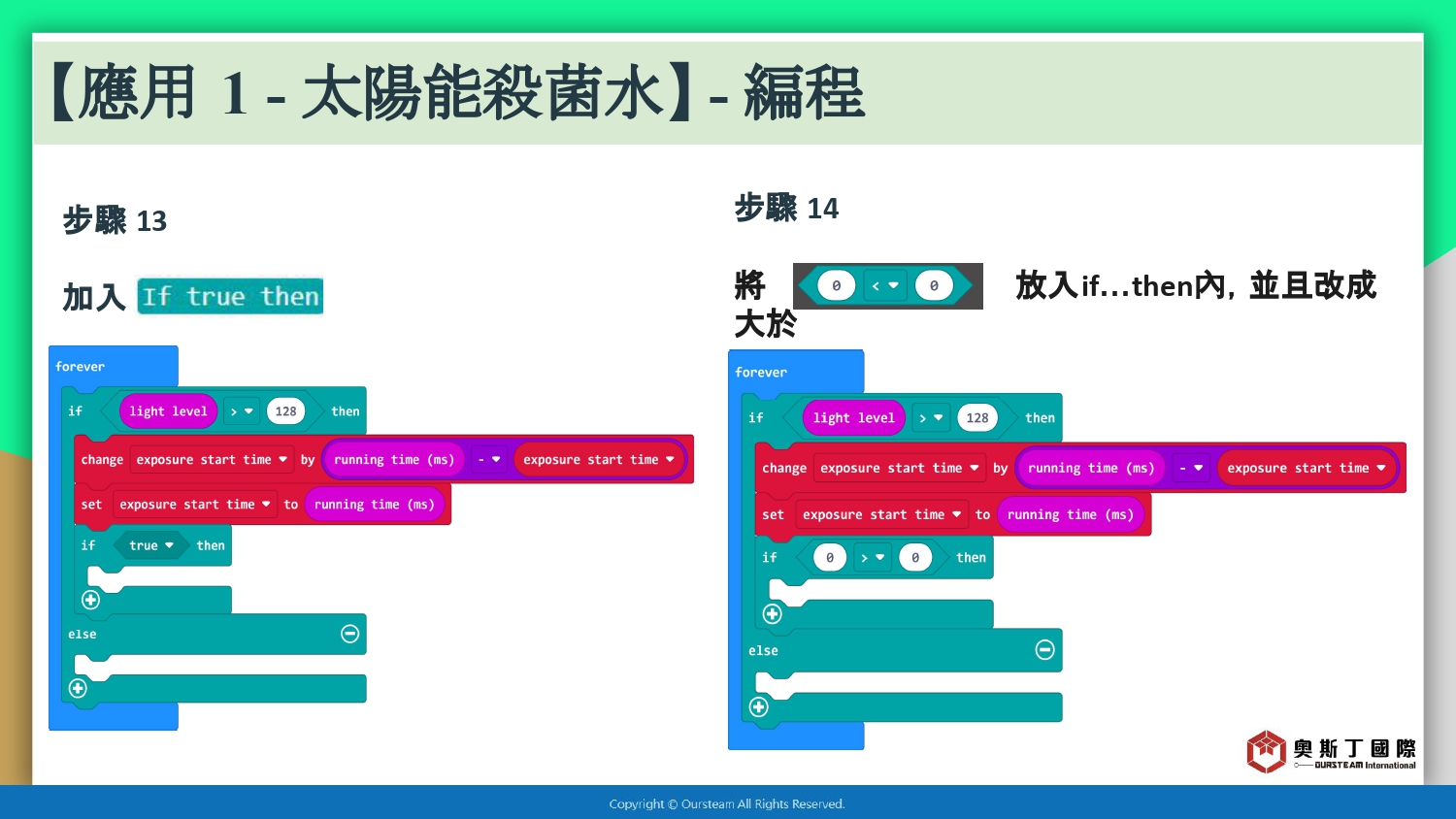 【應用 1 - 太陽能殺菌水】- 編程

步驟 13

加入 If true then

forever
if light level > 128 then
change exposure start time by running time (ms) - exposure start time
set exposure start time to running time (ms)
if true then
else

步驟 14

將 0 < 0 放入if...then內, 並且改成大於

forever
if light level > 128 then
change exposure start time by running time (ms) - exposure start time
set exposure start time to running time (ms)
if 0 > 0 then
else

奧斯丁國際
OURSTEAM International

Copyright © Oursteam All Rights Reserved.